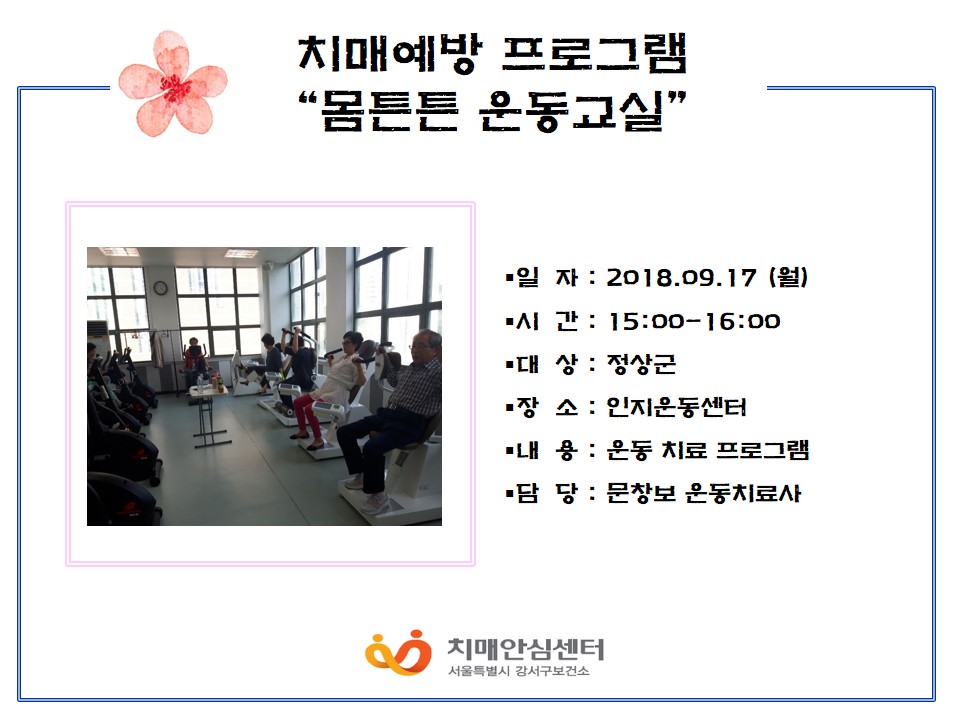 치매예방 프로그램
“몸튼튼 운동교실”

▪일 자 : 2018.09.17 (월)
▪시 간 : 15:00-16:00
▪대 상 : 정상군
▪장 소 : 인지운동센터
▪내 용 : 운동 치료 프로그램
▪담 당 : 문창보 운동치료사

치매안심센터
서울특별시 강서구보건소